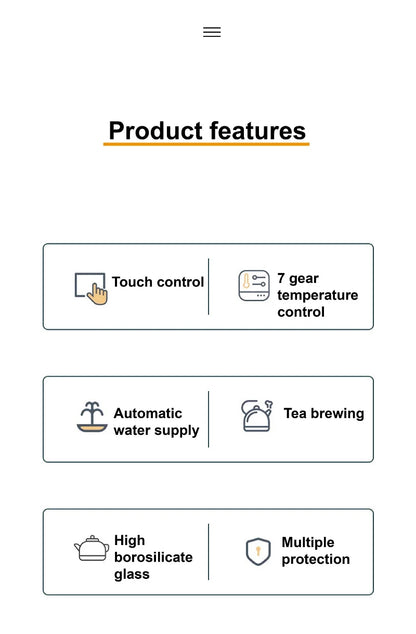 Product features

Touch control

7 gear temperature control

Automatic water supply

Tea brewing

High borosilicate glass

Multiple protection